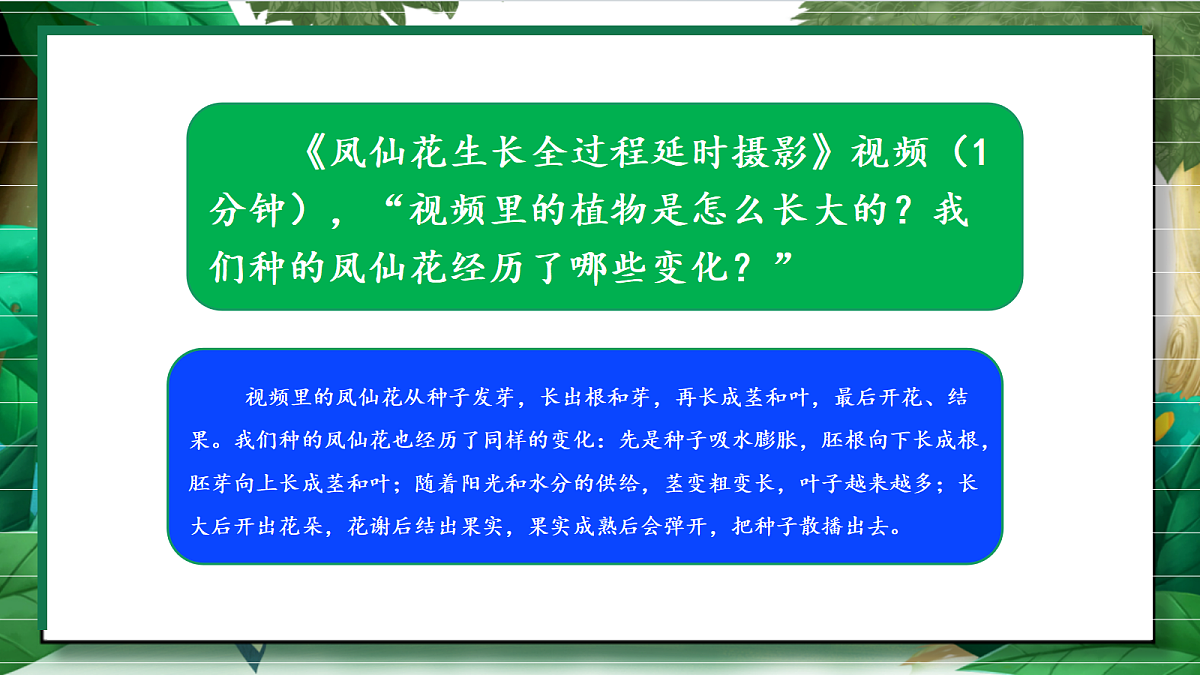 《凤仙花生长全过程延时摄影》视频（1分钟），“视频里的植物是怎么长大的？我们种的凤仙花经历了哪些变化？”

视频里的凤仙花从种子发芽，长出根和芽，再长成茎和叶，最后开花、结果。我们种的凤仙花也经历了同样的变化：先是种子吸水膨胀，胚根向下长成根，胚芽向上长成茎和叶；随着阳光和水分的供给，茎变粗变长，叶子越来越多；长大后开出花朵，花谢后结出果实，果实成熟后会弹开，把种子散播出去。